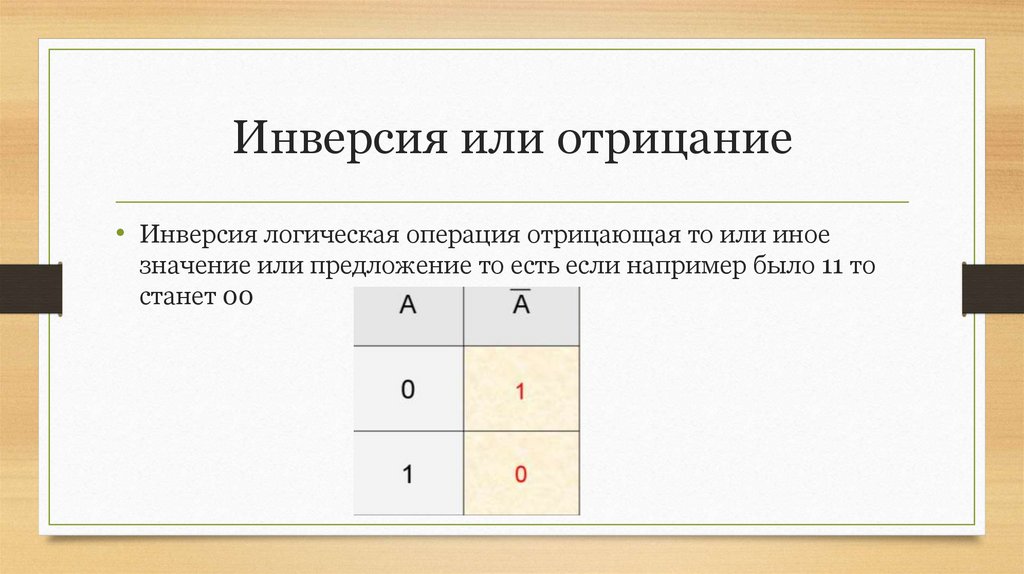 Инверсия или отрицание

• Инверсия логическая операция отрицающая то или иное значение или предложение то есть если например было 11 то станет 00

| A | $\overline{A}$ |
|---|---|
| 0 | 1 |
| 1 | 0 |